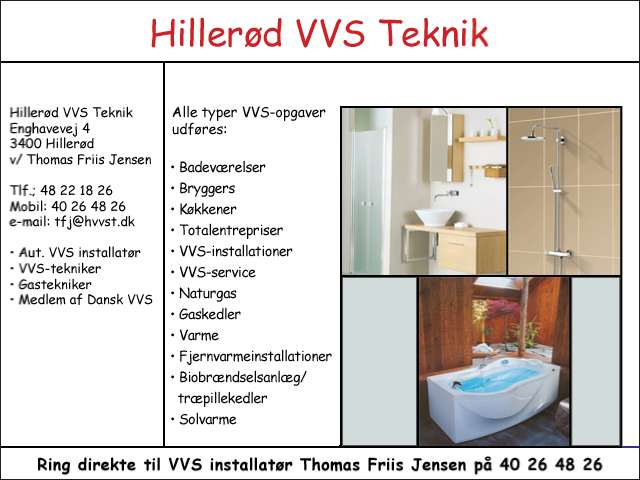 Hillerød VVS Teknik

Hillerød VVS Teknik
Enghavevej 4
3400 Hillerød
v/ Thomas Friis Jensen

Tlf.: 48 22 18 26
Mobil: 40 26 48 26
e-mail: tfj@hvvst.dk

• Aut. VVS installatør
• VVS-tekniker
• Gastekniker
• Medlem af Dansk VVS

Alle typer VVS-opgaver udføres:

• Badeværelser
• Bryggers
• Køkkener
• Totalentrepriser
• VVS-installationer
• VVS-service
• Naturgas
• Gaskedler
• Varme
• Fjernvarmeinstallationer
• Biobrændselsanlæg/ træpillekedler
• Solvarme

Ring direkte til VVS installatør Thomas Friis Jensen på 40 26 48 26